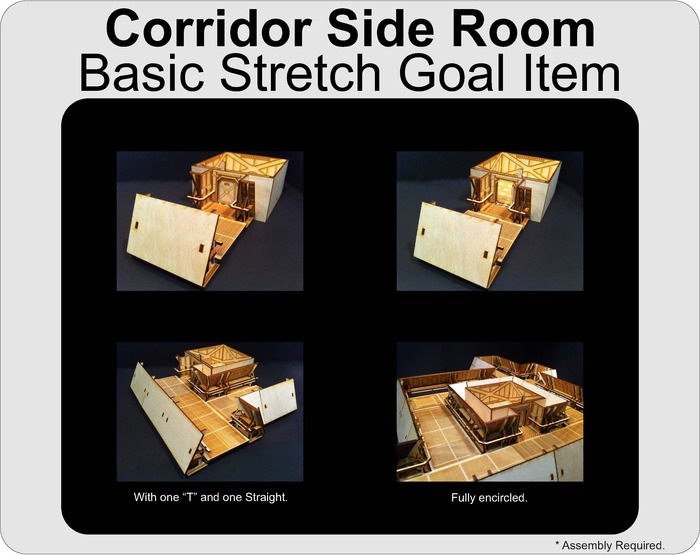 Corridor Side Room
Basic Stretch Goal Item

With one “T” and one Straight.

Fully encircled.

* Assembly Required.